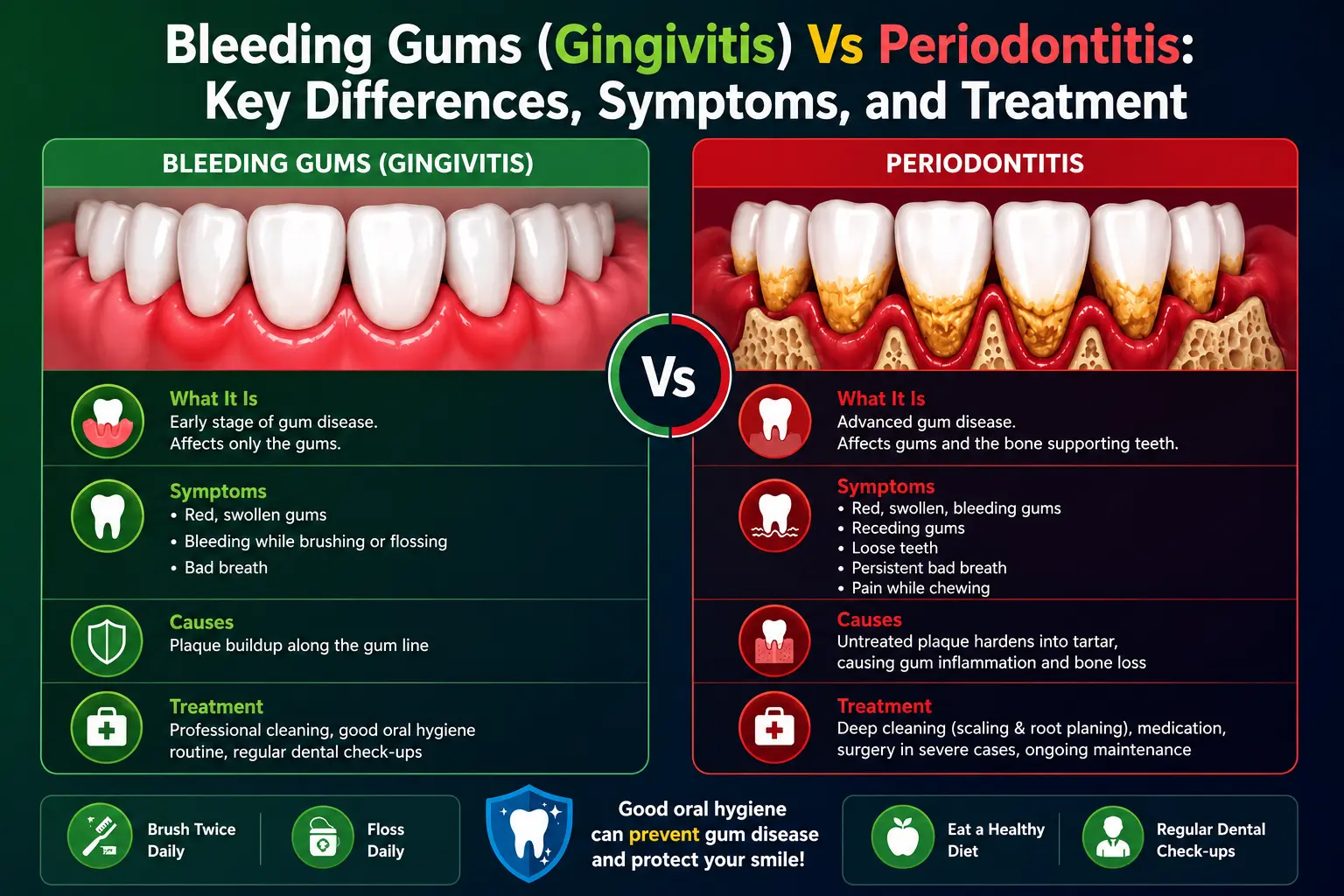 Bleeding Gums (Gingivitis) Vs Periodontitis: Key Differences, Symptoms, and Treatment

BLEEDING GUMS (GINGIVITIS)

What It Is
Early stage of gum disease.
Affects only the gums.

Symptoms
• Red, swollen gums
• Bleeding while brushing or flossing
• Bad breath

Causes
Plaque buildup along the gum line

Treatment
Professional cleaning, good oral hygiene routine, regular dental check-ups

Vs

PERIODONTITIS

What It Is
Advanced gum disease.
Affects gums and the bone supporting teeth.

Symptoms
• Red, swollen, bleeding gums
• Receding gums
• Loose teeth
• Persistent bad breath
• Pain while chewing

Causes
Untreated plaque hardens into tartar, causing gum inflammation and bone loss

Treatment
Deep cleaning (scaling & root planing), medication, surgery in severe cases, ongoing maintenance

Brush Twice Daily

Floss Daily

Good oral hygiene can prevent gum disease and protect your smile!

Eat a Healthy Diet

Regular Dental Check-ups